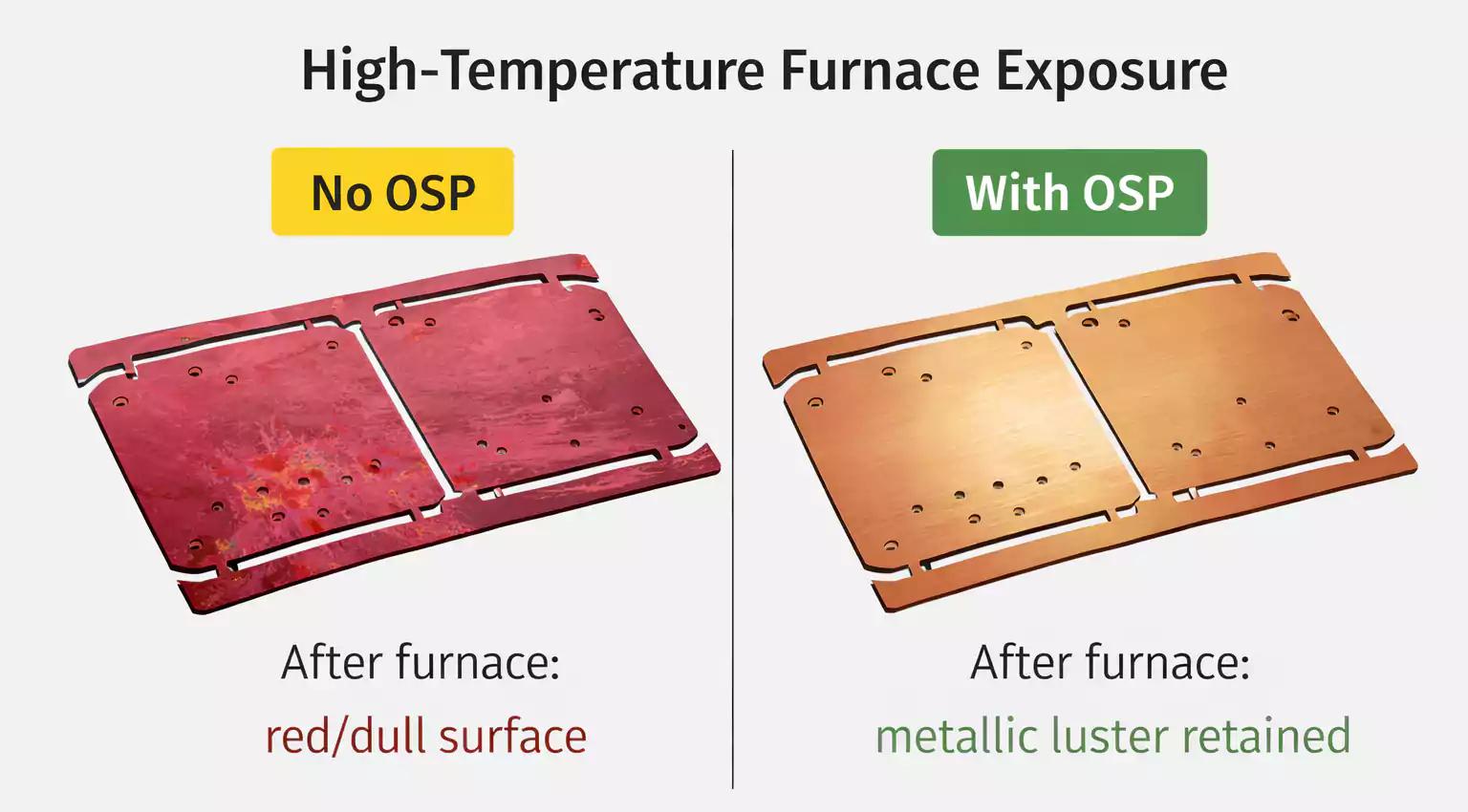 High-Temperature Furnace Exposure

No OSP

After furnace:
red/dull surface

With OSP

After furnace:
metallic luster retained